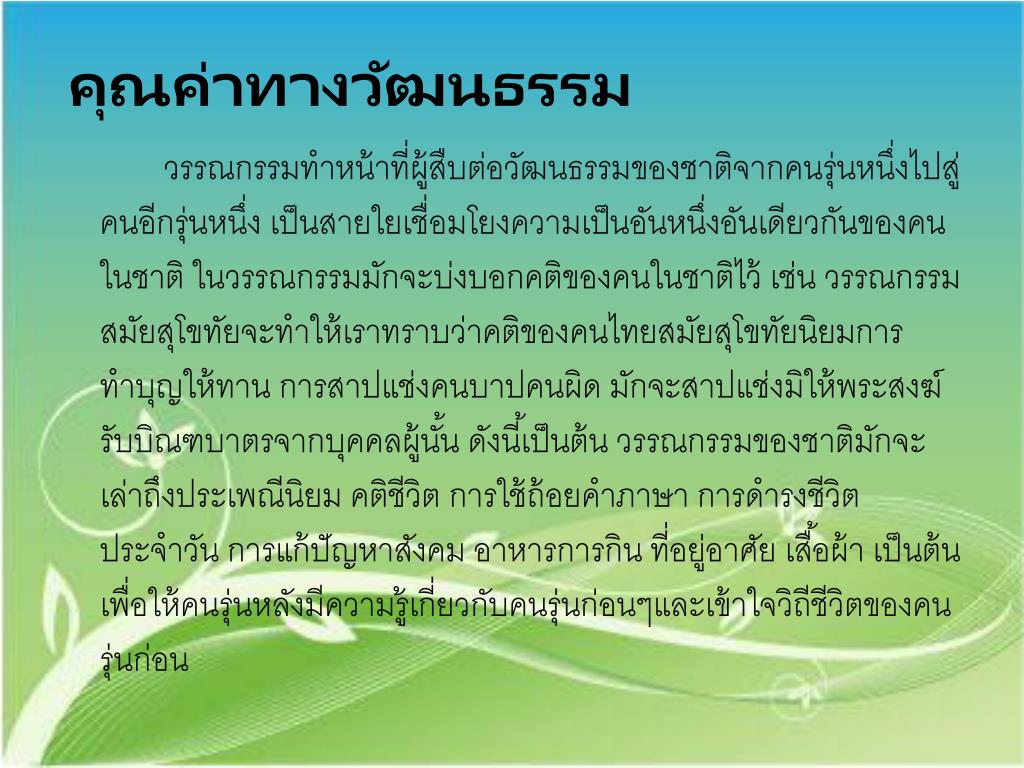 คุณค่าทางวัฒนธรรม

วรรณกรรมทำหน้าที่ผู้สืบต่อวัฒนธรรมของชาติจากคนรุ่นหนึ่งไปสู่คนอีกรุ่นหนึ่ง เป็นสายใยเชื่อมโยงความเป็นอันหนึ่งอันเดียวกันของคนในชาติ ในวรรณกรรมมักจะบ่งบอกคติของคนในชาติไว้ เช่น วรรณกรรมสมัยสุโขทัยจะทำให้เราทราบว่าคติของคนไทยสมัยสุโขทัยนิยมการทำบุญให้ทาน การสาปแช่งคนบาปคนผิด มักจะสาปแช่งมิให้พระสงฆ์รับบิณฑบาตรจากบุคคลผู้นั้น ดังนี้เป็นต้น วรรณกรรมของชาติมักจะเล่าถึงประเพณีนิยม คติชีวิต การใช้ถ้อยคำภาษา การดำรงชีวิตประจำวัน การแก้ปัญหาสังคม อาหารการกิน ที่อยู่อาศัย เสื้อผ้า เป็นต้น เพื่อให้คนรุ่นหลังมีความรู้เกี่ยวกับคนรุ่นก่อนๆและเข้าใจวิถีชีวิตของคนรุ่นก่อน